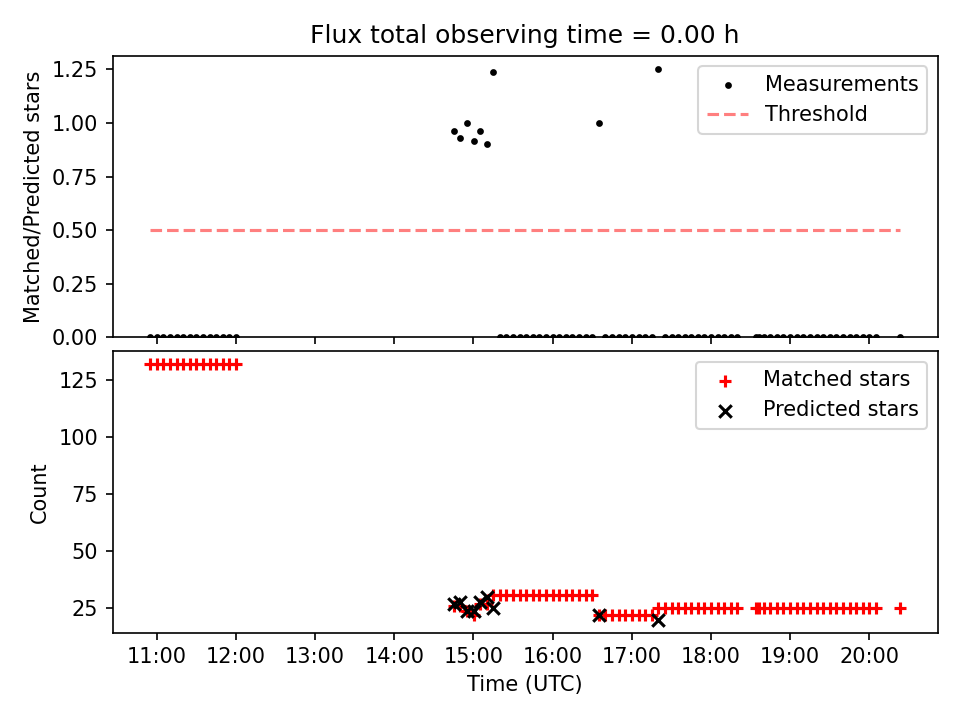 Flux total observing time = 0.00 h

Matched/Predicted stars

1.25
1.00
0.75
0.50
0.25
0.00

Measurements
Threshold

Count

125
100
75
50
25

Matched stars
Predicted stars

11:00
12:00
13:00
14:00
15:00
16:00
17:00
18:00
19:00
20:00

Time (UTC)